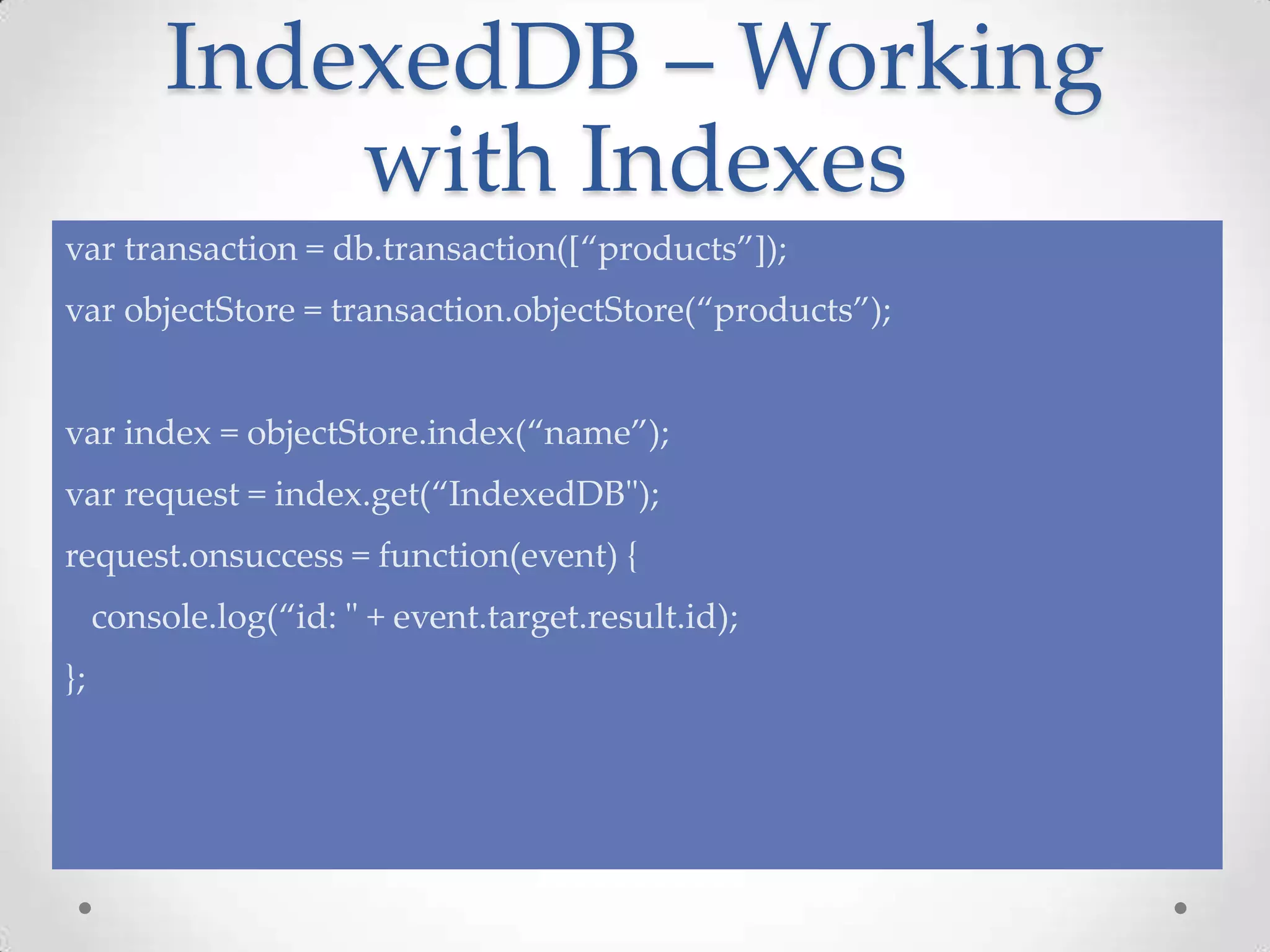 IndexedDB – Working with Indexes

var transaction = db.transaction([“products”]);

var objectStore = transaction.objectStore(“products”);

var index = objectStore.index(“name”);

var request = index.get(“IndexedDB");

request.onsuccess = function(event) {

console.log(“id: " + event.target.result.id);

};